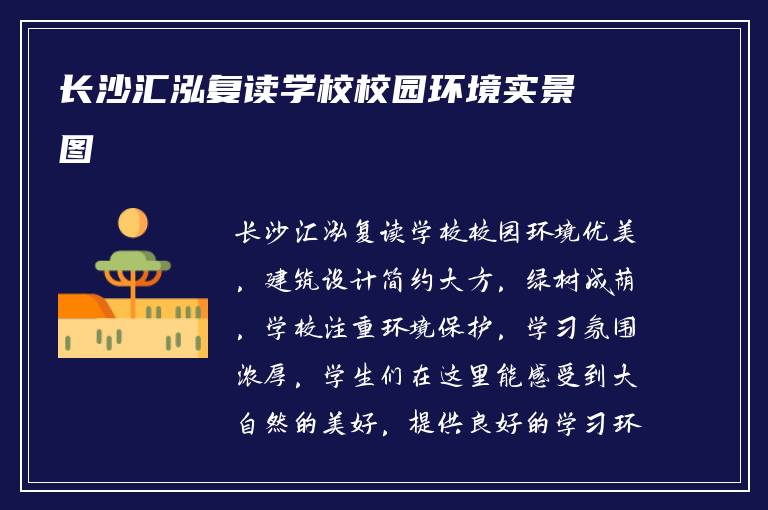 长沙汇泓复读学校校园环境实景图

长沙汇泓复读学校校园环境优美，建筑设计简约大方，绿树成荫，学校注重环境保护，学习氛围浓厚，学生们在这里能感受到大自然的美好，提供良好的学习环